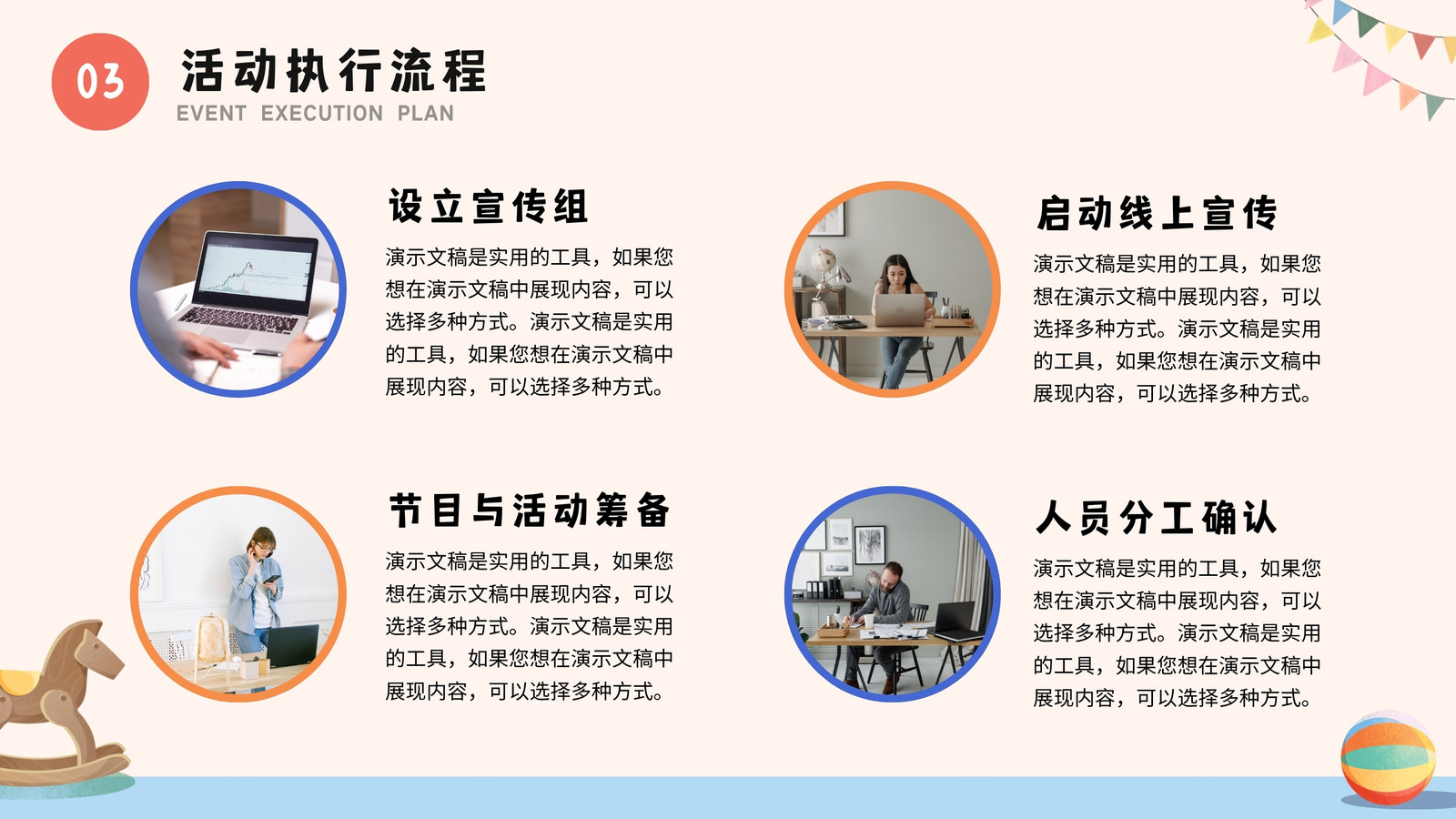 03

活动执行流程
EVENT EXECUTION PLAN

设立宣传组
演示文稿是实用的工具，如果您想在演示文稿中展现内容，可以选择多种方式。演示文稿是实用的工具，如果您想在演示文稿中展现内容，可以选择多种方式。

启动线上宣传
演示文稿是实用的工具，如果您想在演示文稿中展现内容，可以选择多种方式。演示文稿是实用的工具，如果您想在演示文稿中展现内容，可以选择多种方式。

节目与活动筹备
演示文稿是实用的工具，如果您想在演示文稿中展现内容，可以选择多种方式。演示文稿是实用的工具，如果您想在演示文稿中展现内容，可以选择多种方式。

人员分工确认
演示文稿是实用的工具，如果您想在演示文稿中展现内容，可以选择多种方式。演示文稿是实用的工具，如果您想在演示文稿中展现内容，可以选择多种方式。